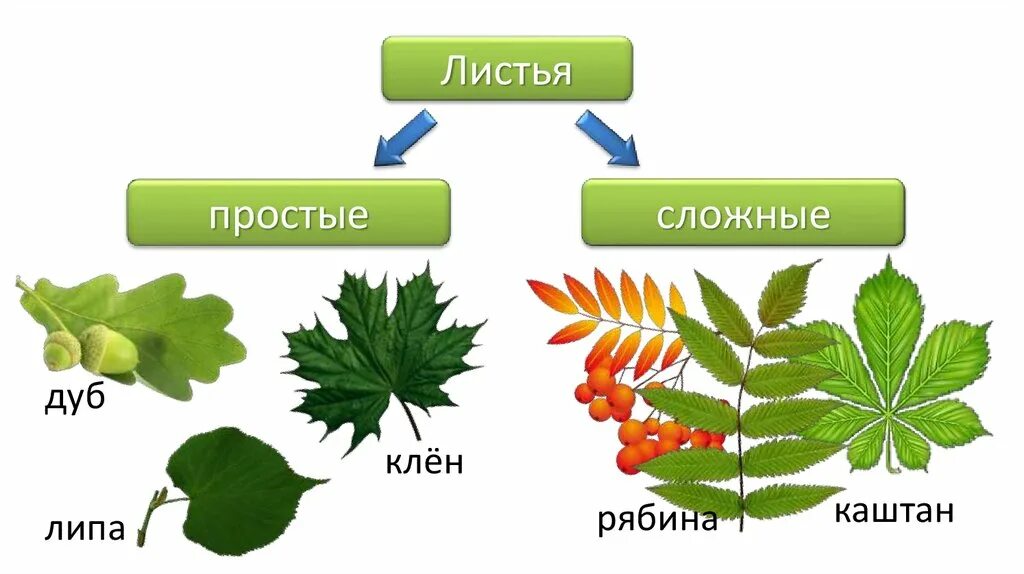 Листья

простые

сложные

дуб

клён

липа

рябина

каштан